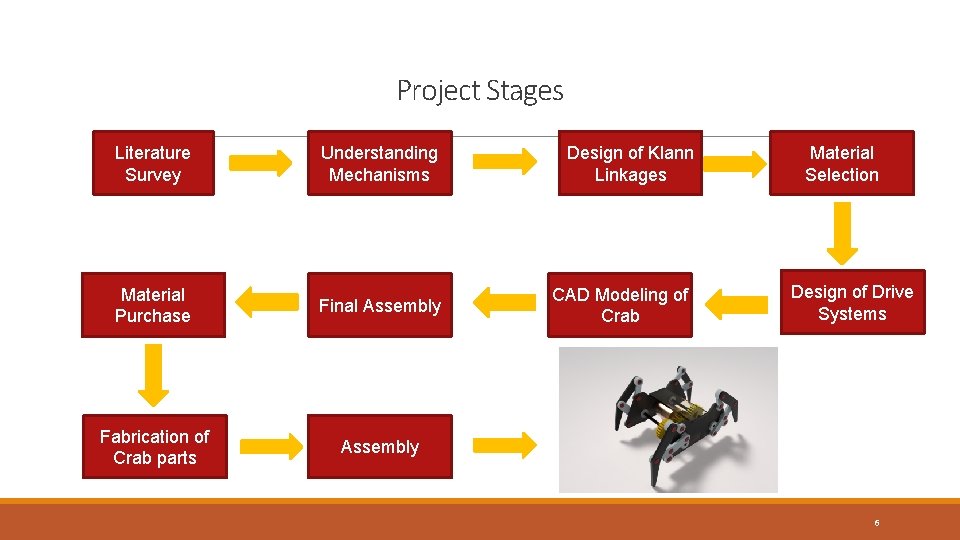 Project Stages

Literature Survey

Understanding Mechanisms

Design of Klann Linkages

Material Selection

Design of Drive Systems

CAD Modeling of Crab

Final Assembly

Material Purchase

Fabrication of Crab parts

Assembly

6